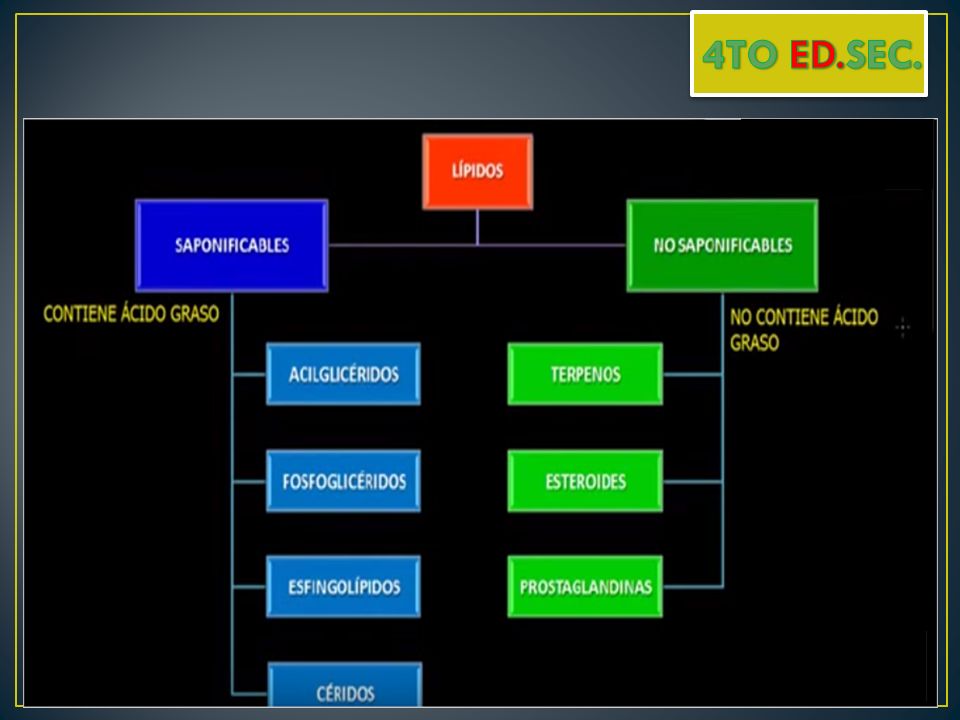 4TO ED.SEC.

LÍPIDOS

SAPONIFICABLES

NO SAPONIFICABLES

CONTIENE ÁCIDO GRASO

NO CONTIENE ÁCIDO GRASO

ACILGLICÉRIDOS

FOSFOGLICÉRIDOS

ESFINGOLÍPIDOS

CÉRIDOS

TERPENOS

ESTEROIDES

PROSTAGLANDINAS